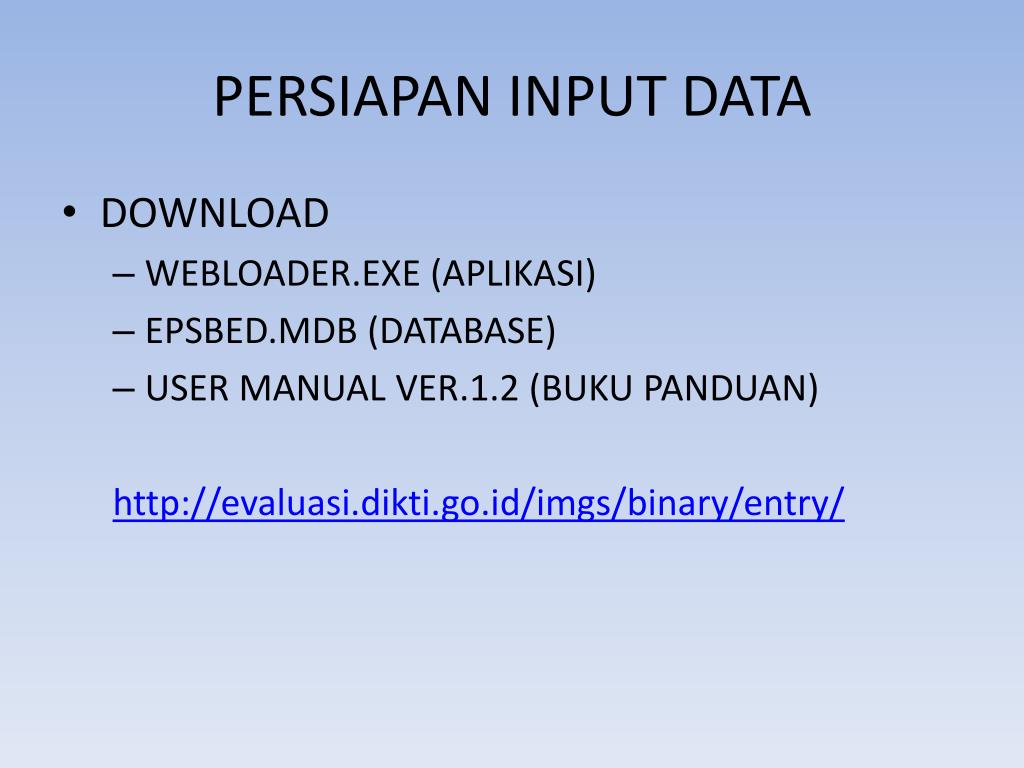 PERSIAPAN INPUT DATA

• DOWNLOAD
– WEBLOADER.EXE (APLIKASI)
– EPSBED.MDB (DATABASE)
– USER MANUAL VER.1.2 (BUKU PANDUAN)

http://evaluasi.dikti.go.id/imgs/binary/entry/